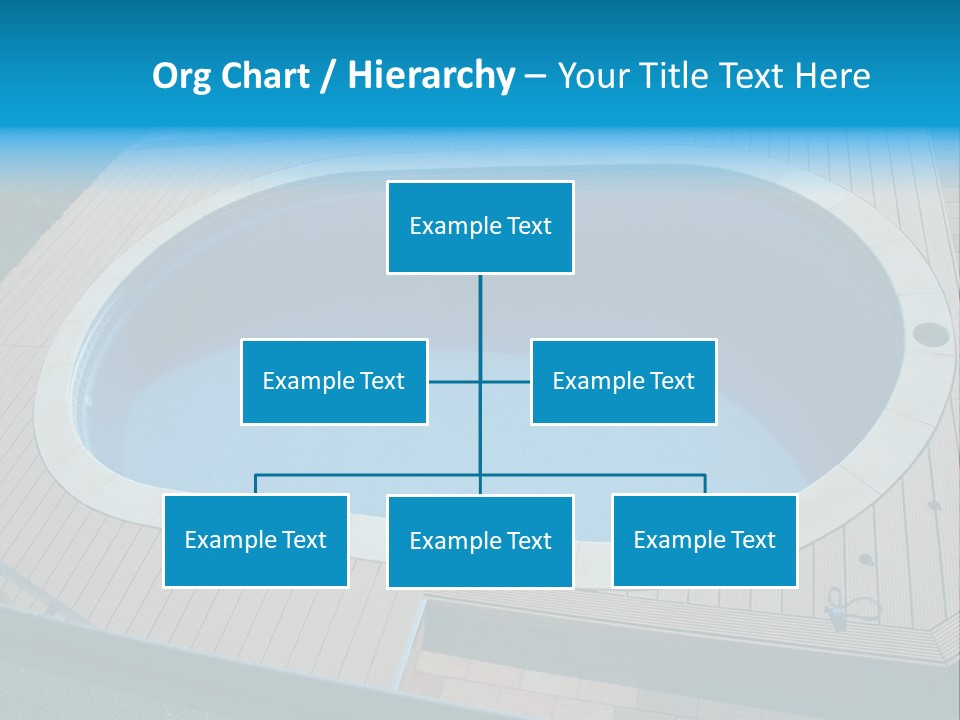 Org Chart / Hierarchy – Your Title Text Here

Example Text

Example Text

Example Text

Example Text

Example Text

Example Text